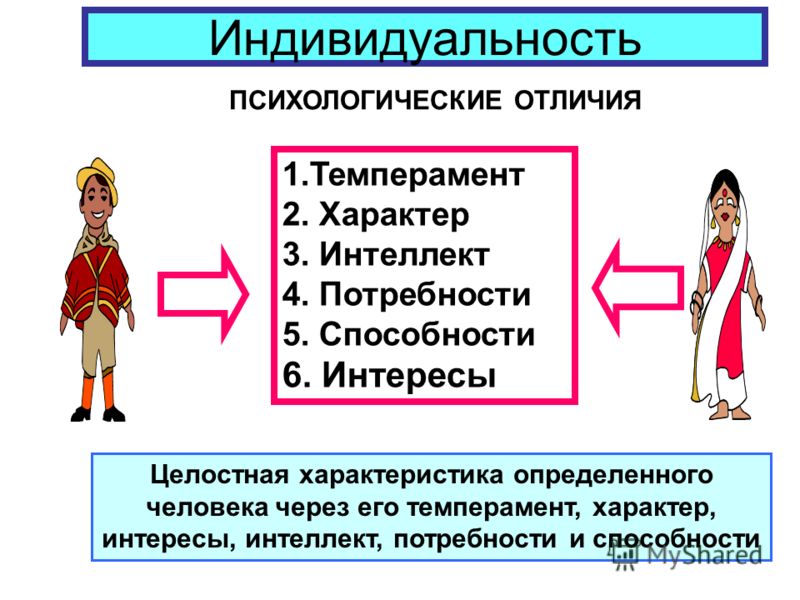 Индивидуальность

ПСИХОЛОГИЧЕСКИЕ ОТЛИЧИЯ

1.Темперамент
2. Характер
3. Интеллект
4. Потребности
5. Способности
6. Интересы

Целостная характеристика определенного человека через его темперамент, характер, интересы, интеллект, потребности и способности

MyShared